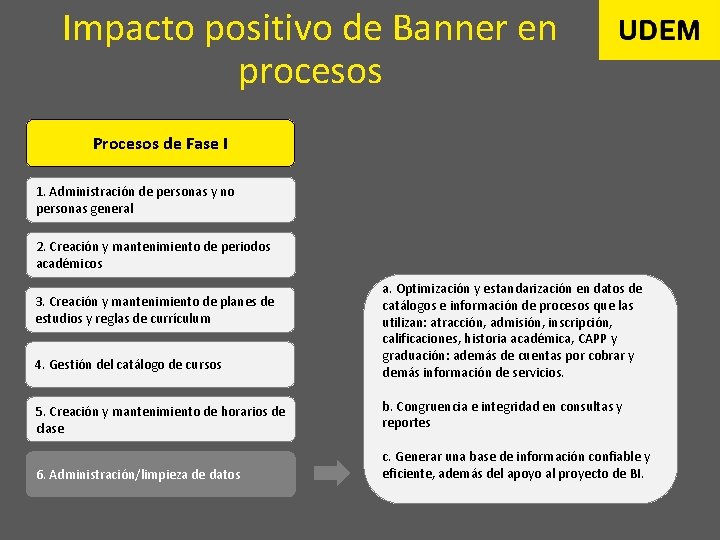 Impacto positivo de Banner en procesos

UDEM

Procesos de Fase I

1. Administración de personas y no personas general

2. Creación y mantenimiento de periodos académicos

3. Creación y mantenimiento de planes de estudios y reglas de currículum

4. Gestión del catálogo de cursos

5. Creación y mantenimiento de horarios de clase

6. Administración/limpieza de datos

a. Optimización y estandarización en datos de catálogos e información de procesos que las utilizan: atracción, admisión, inscripción, calificaciones, historia académica, CAPP y graduación: además de cuentas por cobrar y demás información de servicios.

b. Congruencia e integridad en consultas y reportes

c. Generar una base de información confiable y eficiente, además del apoyo al proyecto de BI.